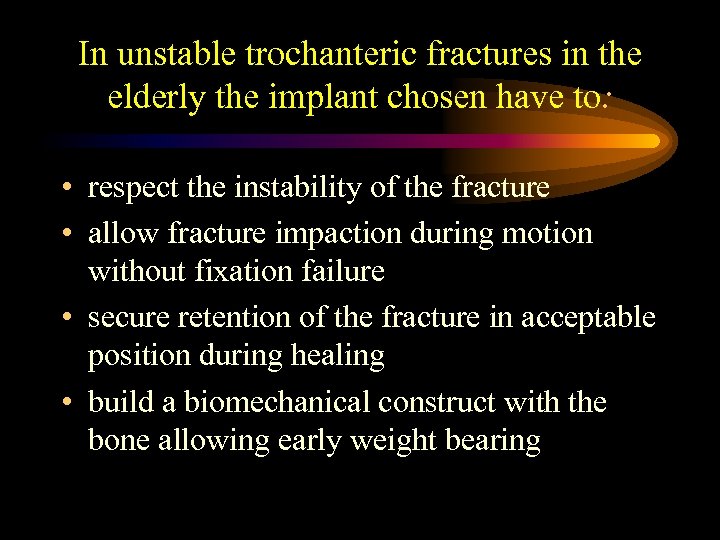 In unstable trochanteric fractures in the elderly the implant chosen have to:

• respect the instability of the fracture
• allow fracture impaction during motion without fixation failure
• secure retention of the fracture in acceptable position during healing
• build a biomechanical construct with the bone allowing early weight bearing